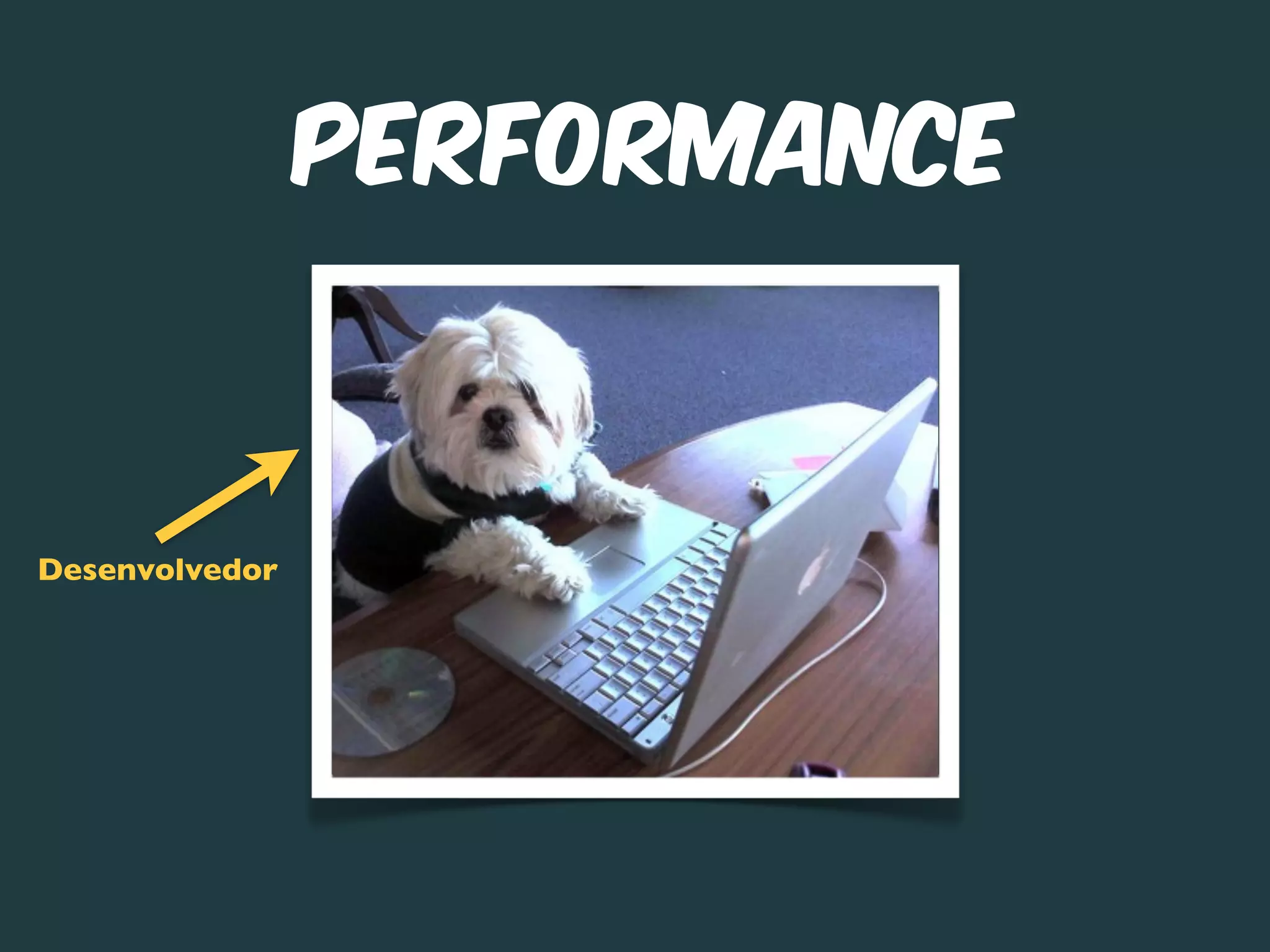 PERFORMANCE

Desenvolvedor